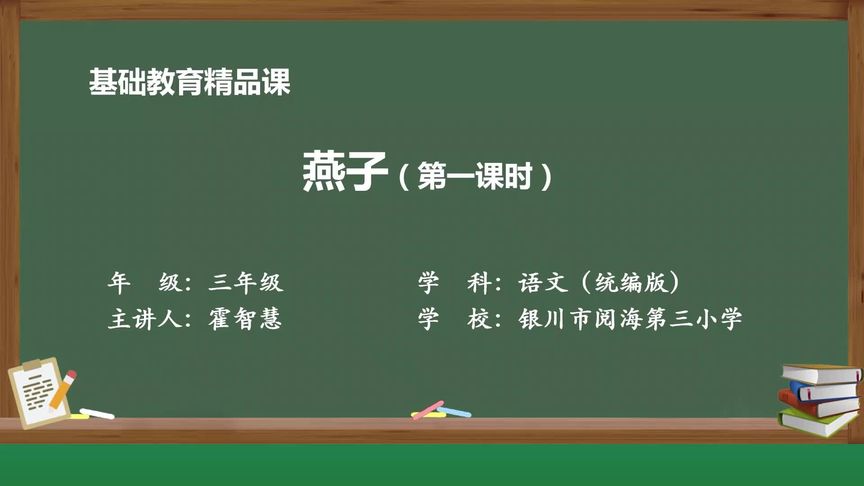 基础教育精品课

燕子（第一课时）

年　级：三年级
主讲人：霍智慧

学　科：语文（统编版）
学　校：银川市阅海第三小学